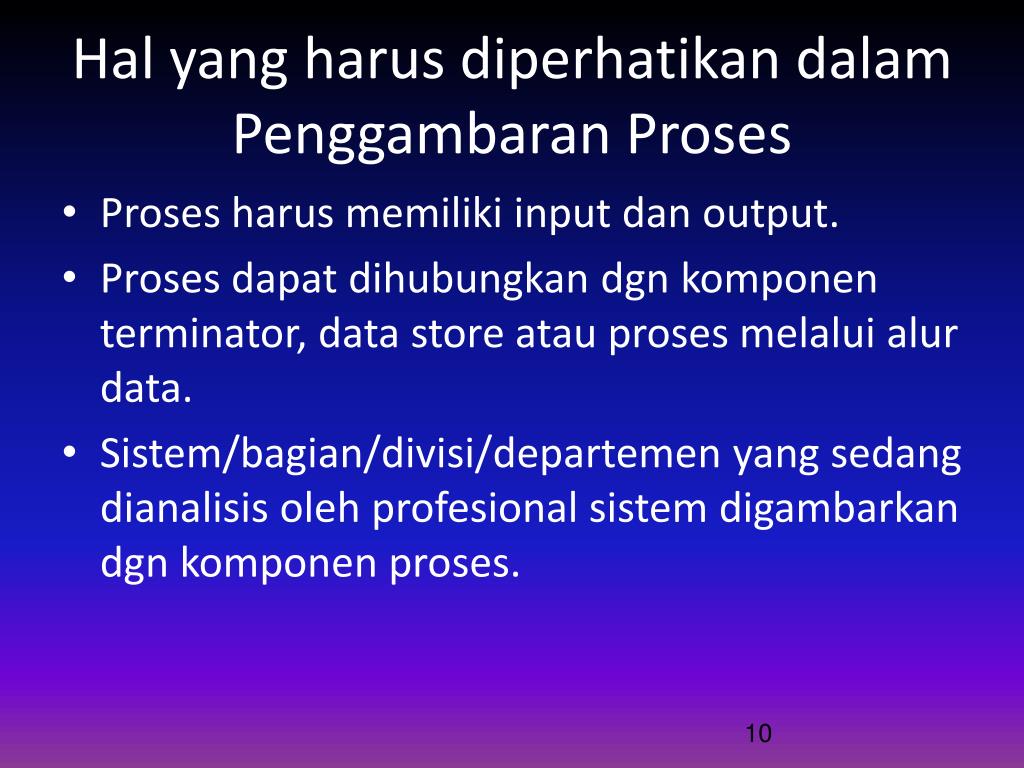 Hal yang harus diperhatikan dalam Penggambaran Proses

• Proses harus memiliki input dan output.
• Proses dapat dihubungkan dgn komponen terminator, data store atau proses melalui alur data.
• Sistem/bagian/divisi/departemen yang sedang dianalisis oleh profesional sistem digambarkan dgn komponen proses.

10